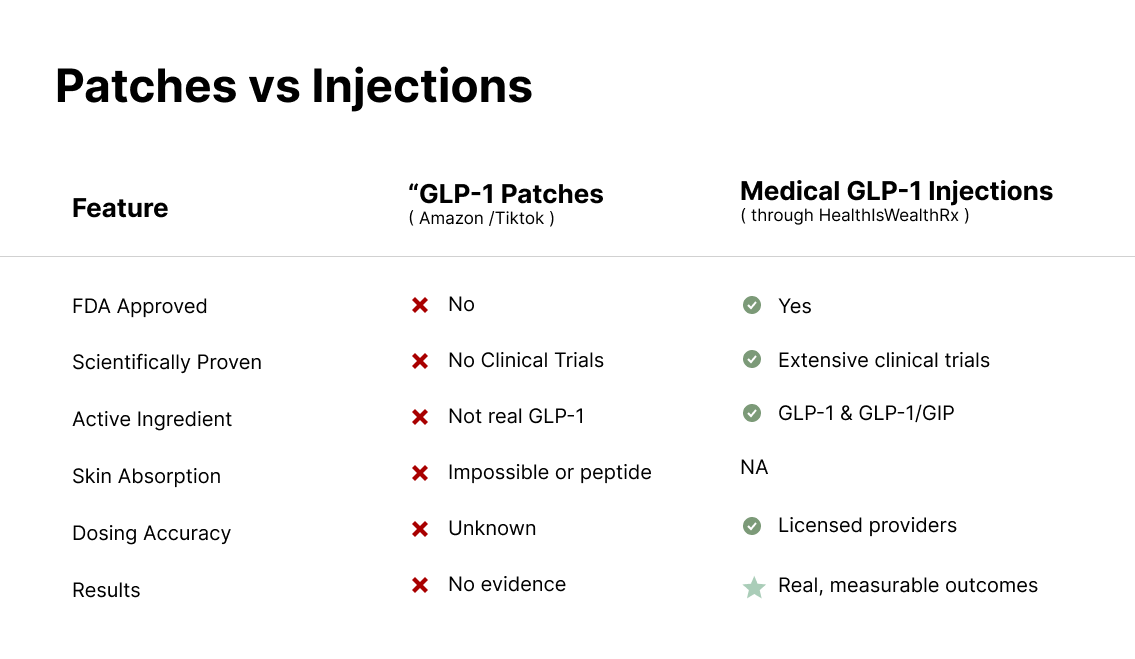 Patches vs Injections

| Feature | “GLP-1 Patches ( Amazon /Tiktok ) | Medical GLP-1 Injections ( through HealthIsWealthRx ) |
|---|---|---|
| FDA Approved | No | Yes |
| Scientifically Proven | No Clinical Trials | Extensive clinical trials |
| Active Ingredient | Not real GLP-1 | GLP-1 & GLP-1/GIP |
| Skin Absorption | Impossible or peptide | NA |
| Dosing Accuracy | Unknown | Licensed providers |
| Results | No evidence | Real, measurable outcomes |